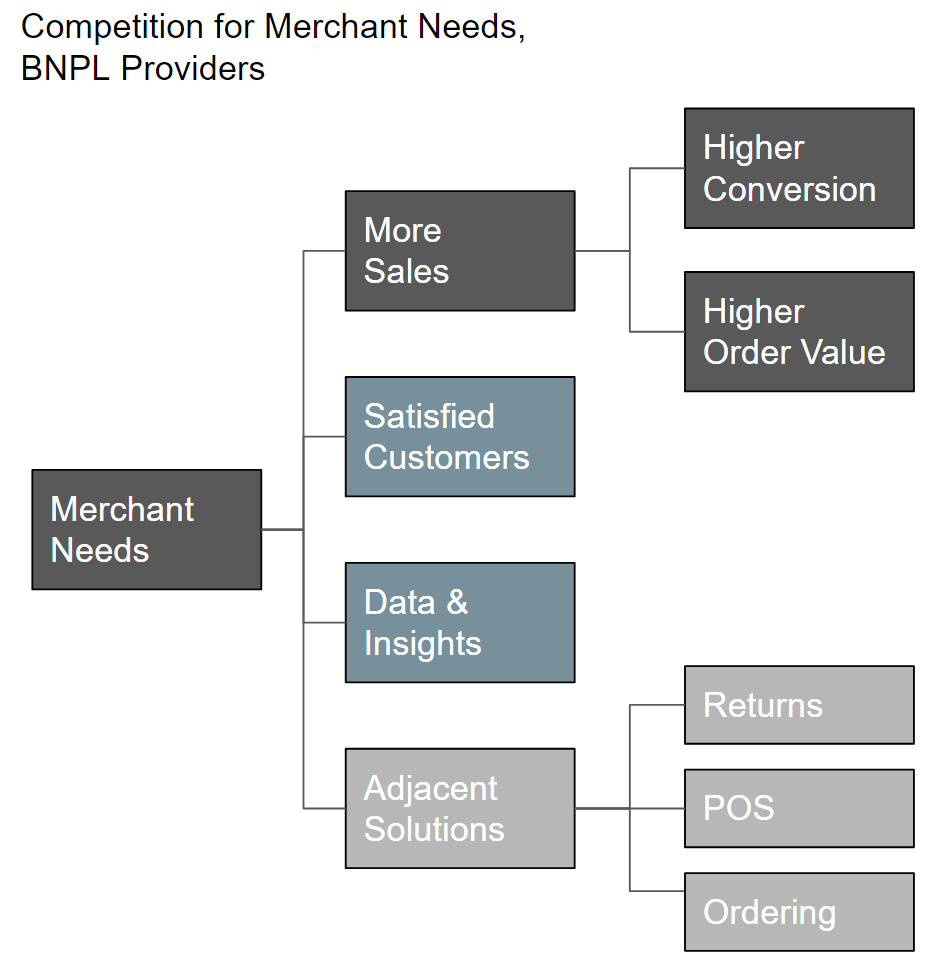 Competition for Merchant Needs, BNPL Providers

Merchant Needs

More Sales

Higher Conversion

Higher Order Value

Satisfied Customers

Data & Insights

Adjacent Solutions

Returns

POS

Ordering